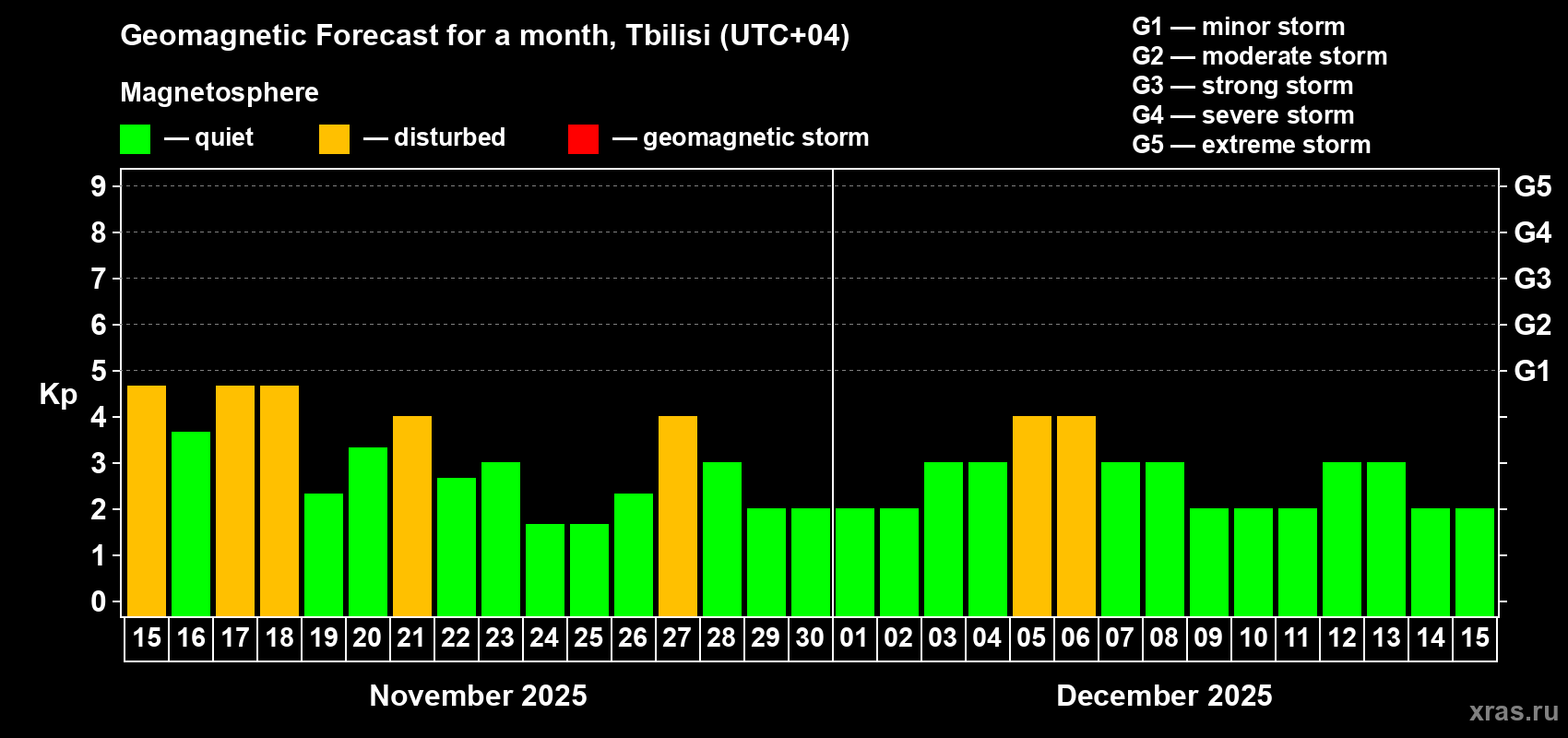 Geomagnetic Forecast for a month, Tbilisi (UTC+04)

Magnetosphere

— quiet — disturbed — geomagnetic storm

G1 — minor storm
G2 — moderate storm
G3 — strong storm
G4 — severe storm
G5 — extreme storm

Kp

9
8
7
6
5
4
3
2
1
0

G5
G4
G3
G2
G1

15 16 17 18 19 20 21 22 23 24 25 26 27 28 29 30 01 02 03 04 05 06 07 08 09 10 11 12 13 14 15

November 2025

December 2025

xras.ru